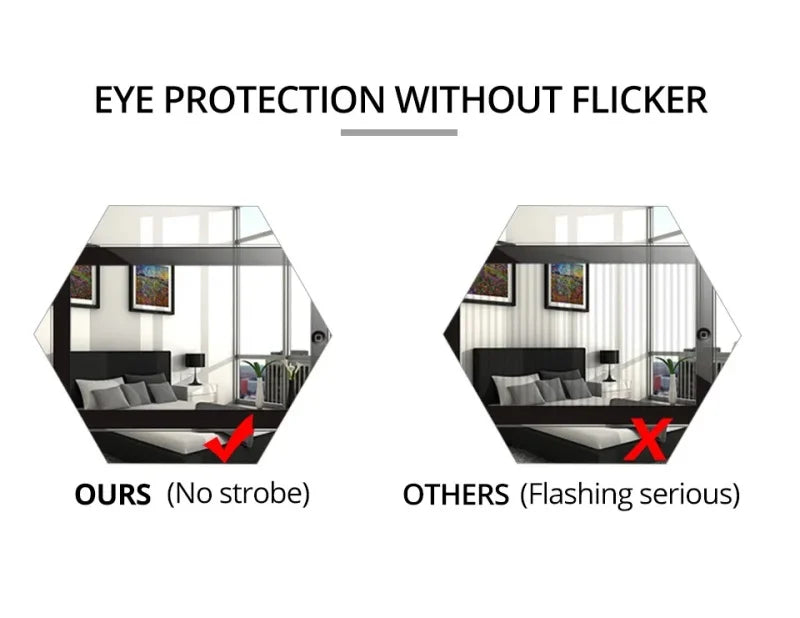 EYE PROTECTION WITHOUT FLICKER

OURS (No strobe)

OTHERS (Flashing serious)